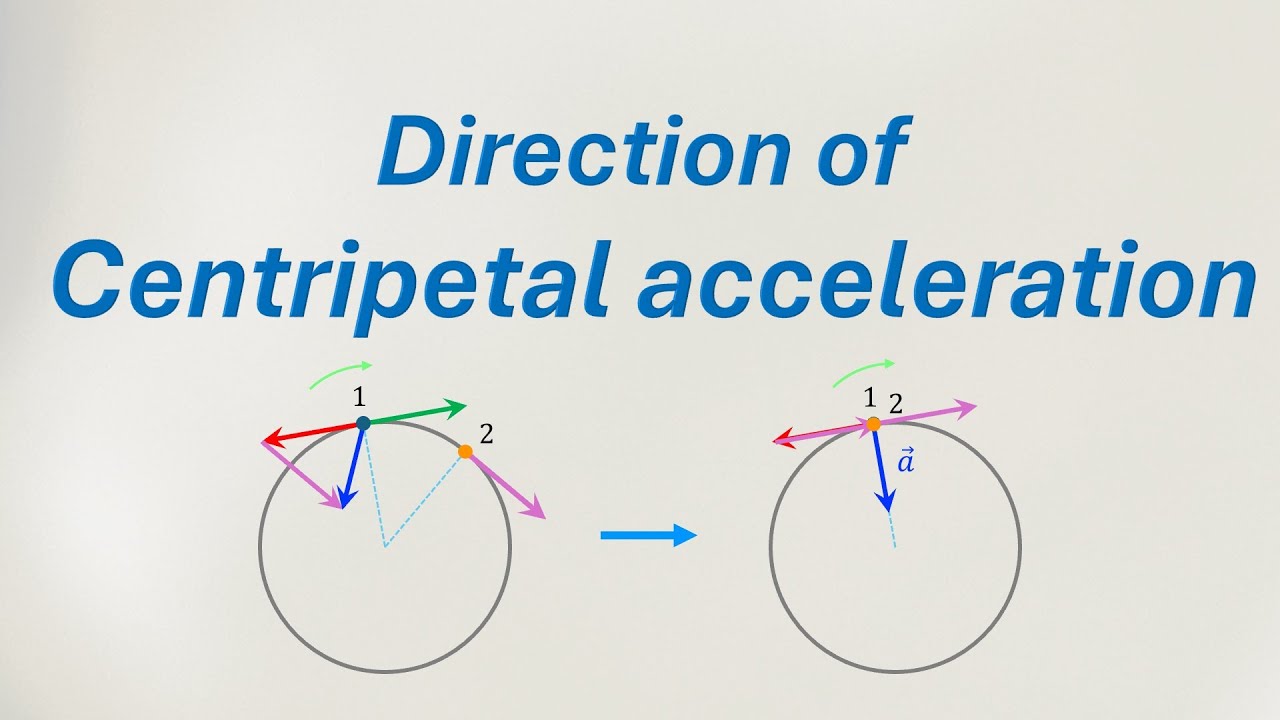 Direction of
Centripetal acceleration

1
2

1 2
$\vec{a}$